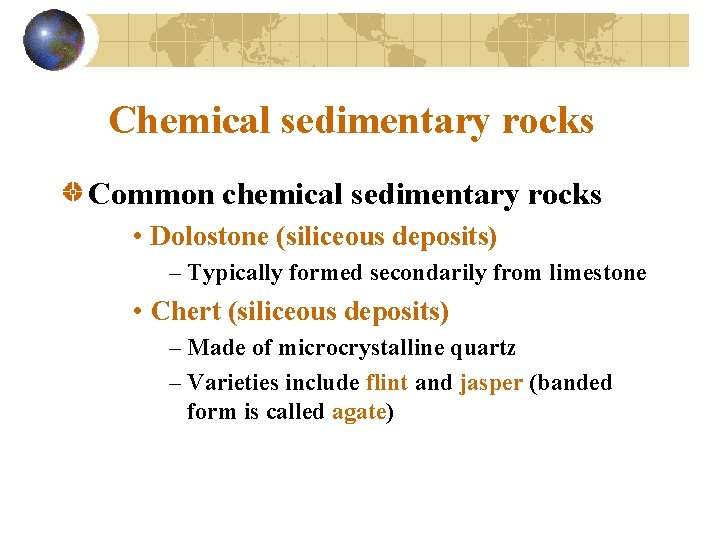 Chemical sedimentary rocks

Common chemical sedimentary rocks

• Dolostone (siliceous deposits)

– Typically formed secondarily from limestone

• Chert (siliceous deposits)

– Made of microcrystalline quartz

– Varieties include flint and jasper (banded form is called agate)